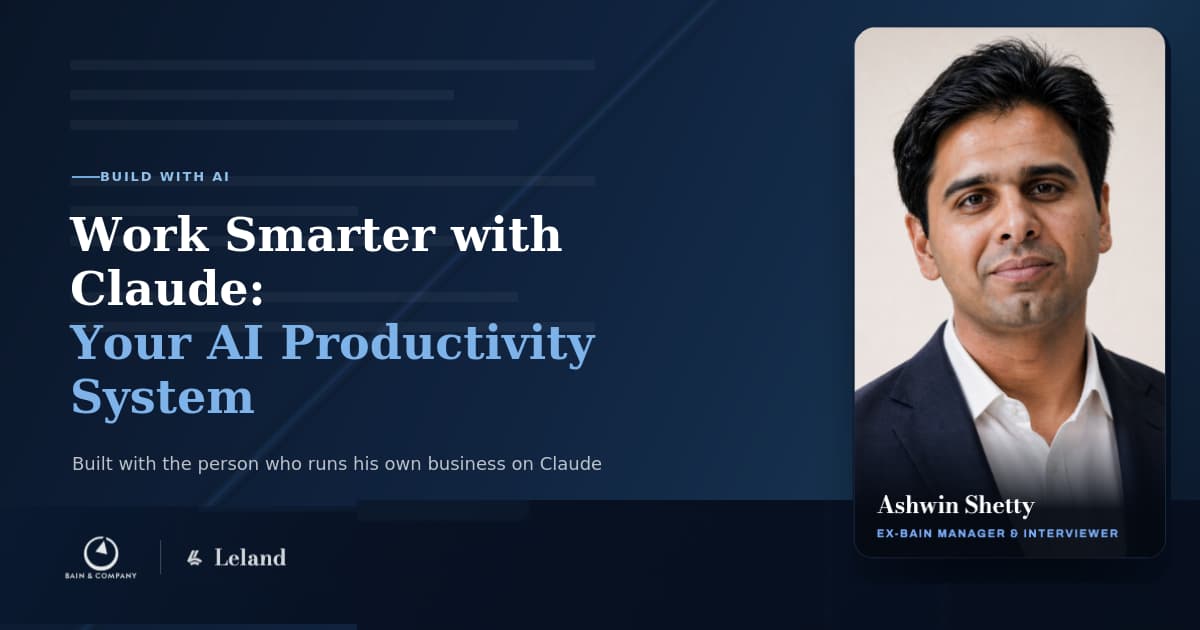 BUILD WITH AI

Work Smarter with Claude: Your AI Productivity System

Built with the person who runs his own business on Claude

BAIN & COMPANY

Leland

Ashwin Shetty
EX-BAIN MANAGER & INTERVIEWER